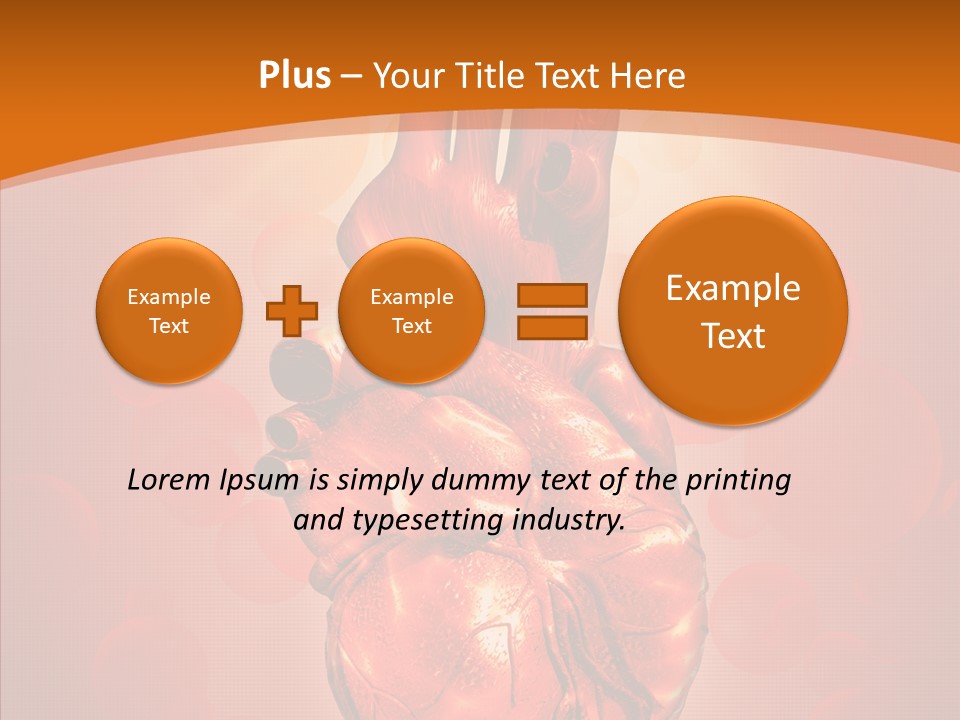 Plus – Your Title Text Here

Example Text

Example Text

Example Text

Lorem Ipsum is simply dummy text of the printing and typesetting industry.